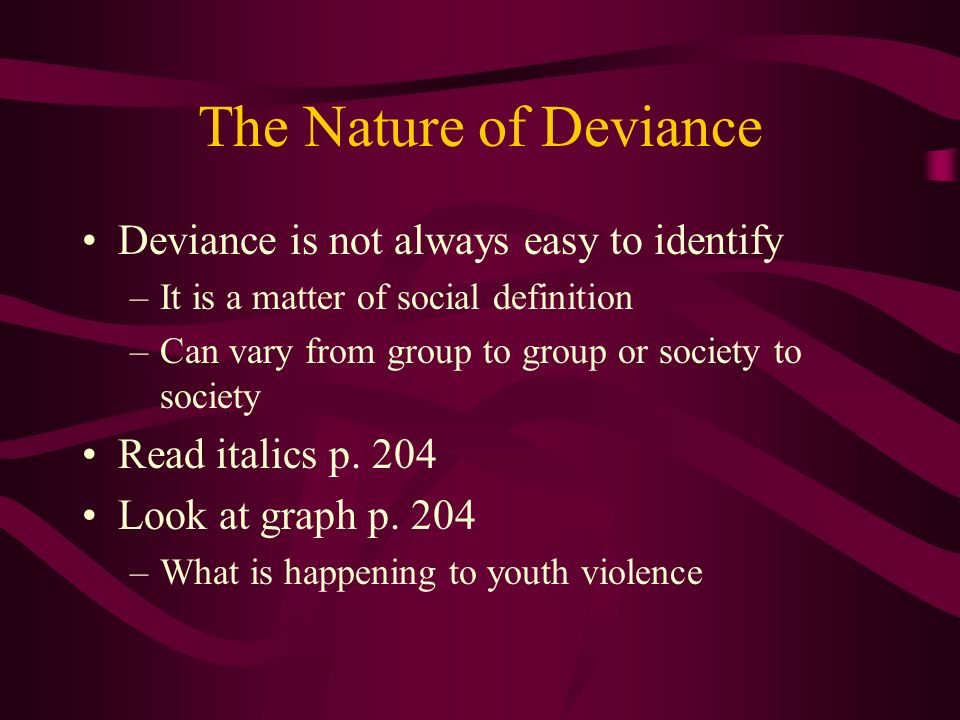 The Nature of Deviance

• Deviance is not always easy to identify
– It is a matter of social definition
– Can vary from group to group or society to society
• Read italics p. 204
• Look at graph p. 204
– What is happening to youth violence